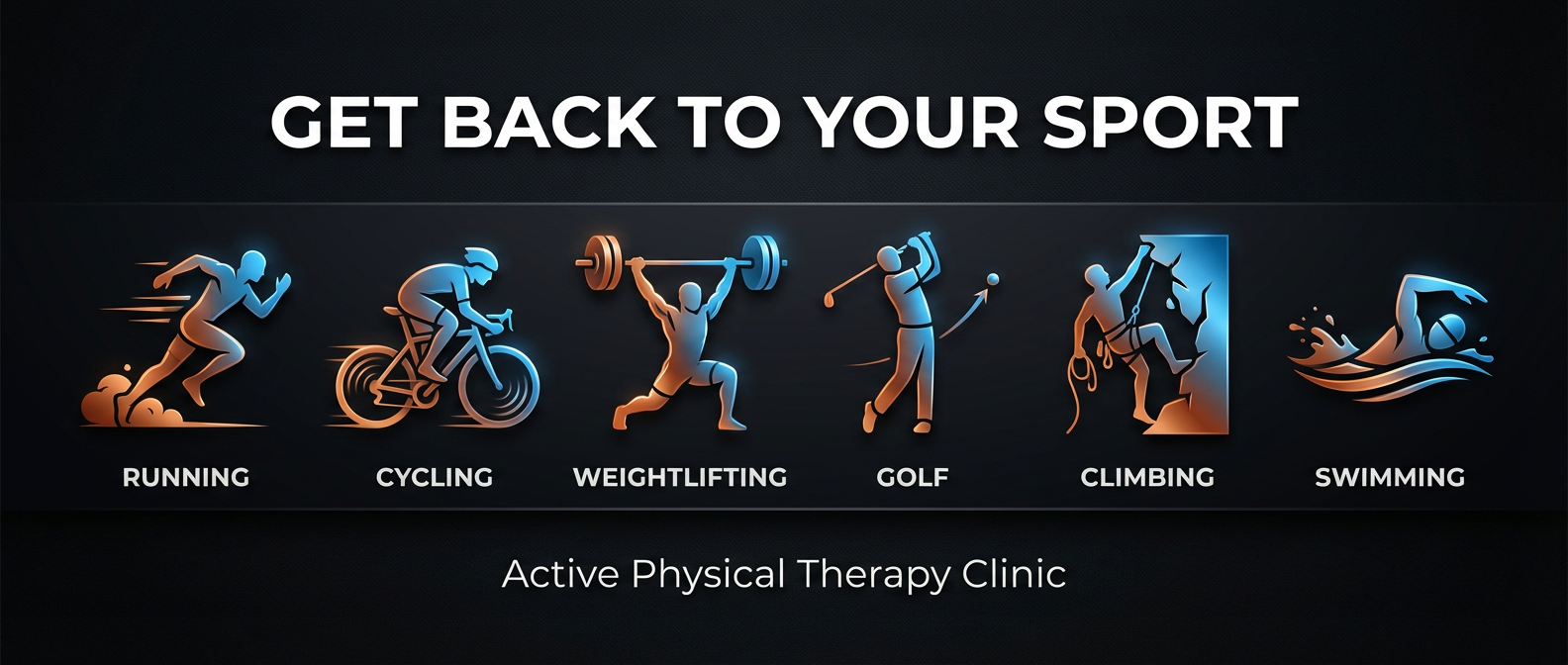 GET BACK TO YOUR SPORT

RUNNING CYCLING WEIGHTLIFTING GOLF CLIMBING SWIMMING

Active Physical Therapy Clinic